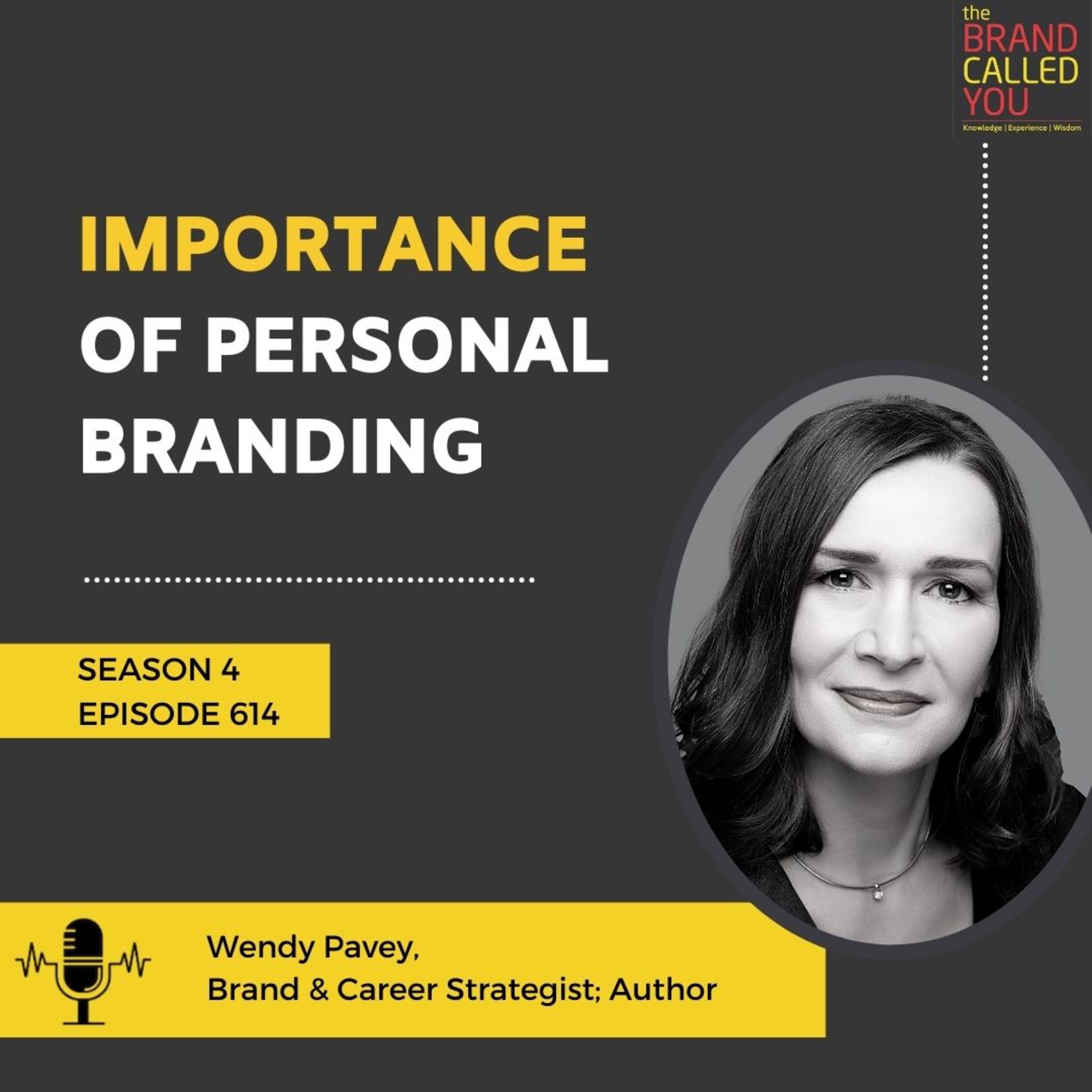 the BRAND CALLED YOU
Knowledge | Experience | Wisdom

IMPORTANCE OF PERSONAL BRANDING

SEASON 4
EPISODE 614

Wendy Pavey,
Brand & Career Strategist; Author